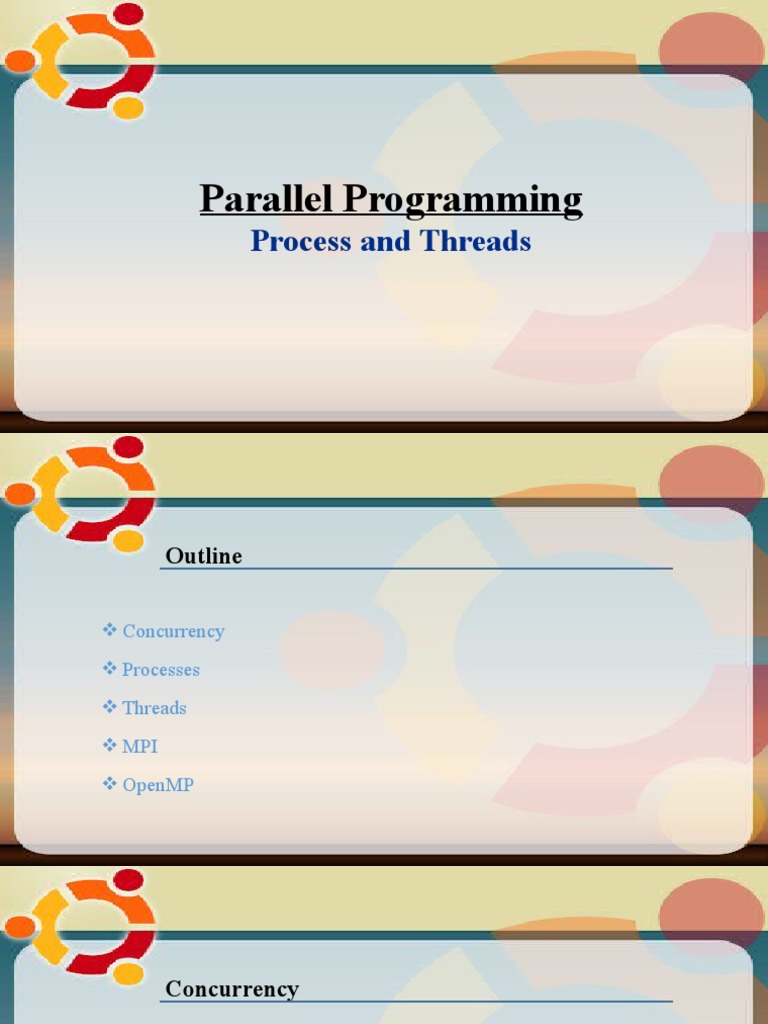 Parallel Programming
Process and Threads

Outline

❖ Concurrency
❖ Processes
❖ Threads
❖ MPI
❖ OpenMP

Concurrency